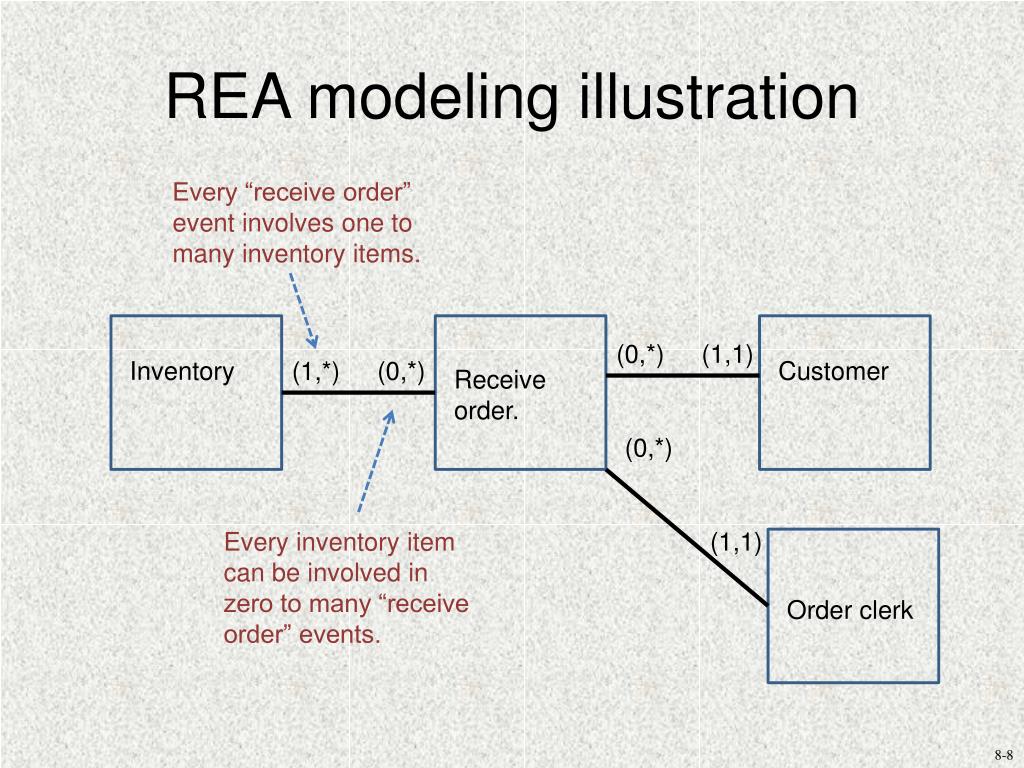 REA modeling illustration

Every “receive order” event involves one to many inventory items.

Inventory

(1,*)

(0,*)

Receive order.

(0,*)

(1,1)

Customer

(0,*)

(1,1)

Order clerk

Every inventory item can be involved in zero to many “receive order” events.

8-8